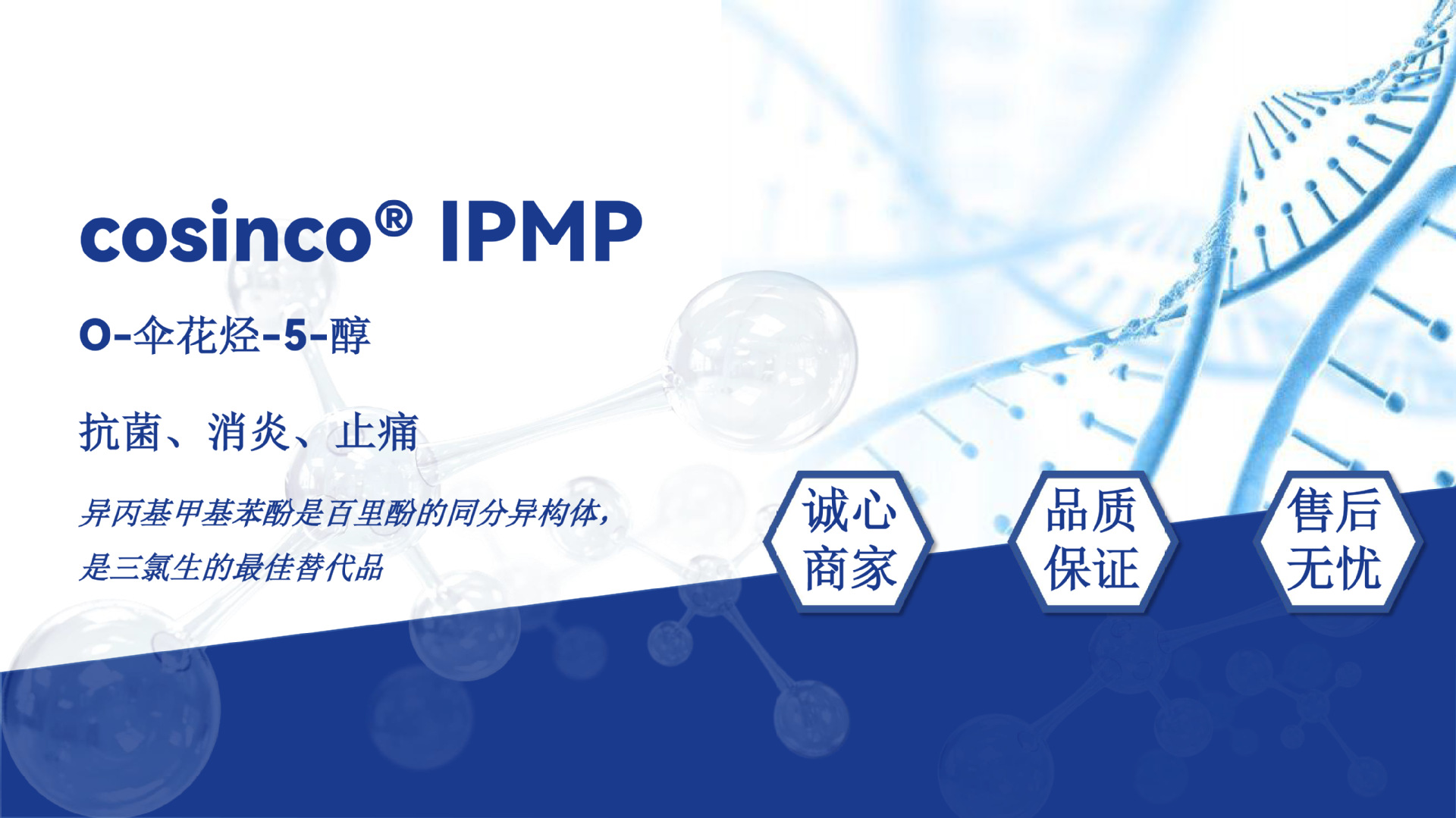 cosinco® IPMP

O-伞花烃-5-醇

抗菌、消炎、止痛

异丙基甲基苯酚是百里酚的同分异构体，是三氯生的最佳替代品

诚心商家

品质保证

售后无忧